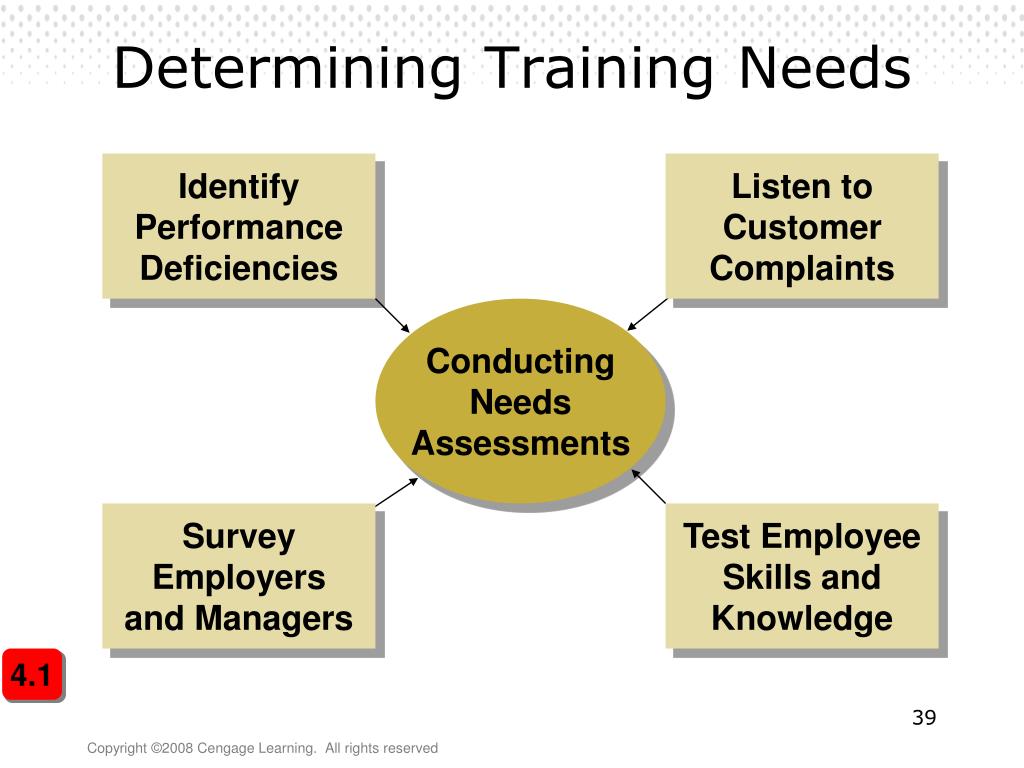 Determining Training Needs

Identify Performance Deficiencies

Listen to Customer Complaints

Conducting Needs Assessments

Survey Employers and Managers

Test Employee Skills and Knowledge

4.1

39

Copyright ©2008 Cengage Learning. All rights reserved